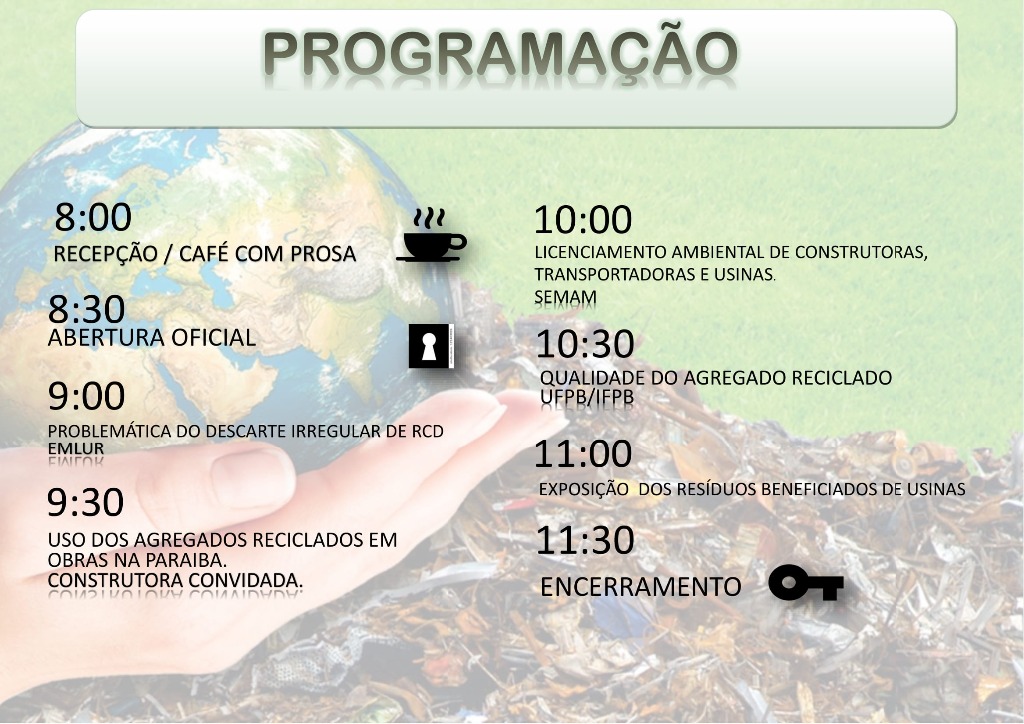 PROGRAMAÇÃO

8:00
RECEPÇÃO / CAFÉ COM PROSA

8:30
ABERTURA OFICIAL

9:00
PROBLEMÁTICA DO DESCARTE IRREGULAR DE RCD
EMLUR

9:30
USO DOS AGREGADOS RECICLADOS EM OBRAS NA PARAIBA.
CONSTRUTORA CONVIDADA.

10:00
LICENCIAMENTO AMBIENTAL DE CONSTRUTORAS, TRANSPORTADORAS E USINAS.
SEMAM

10:30
QUALIDADE DO AGREGADO RECICLADO
UFPB/IFPB

11:00
EXPOSIÇÃO DOS RESÍDUOS BENEFICIADOS DE USINAS

11:30
ENCERRAMENTO